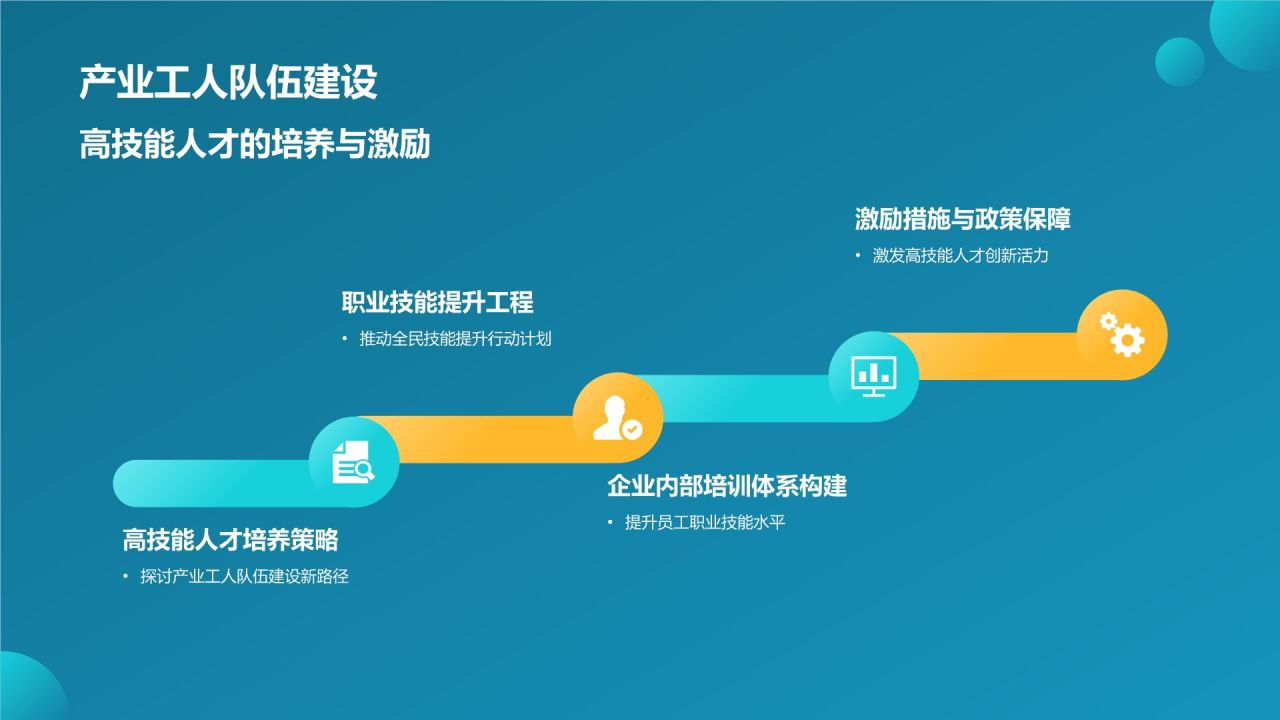 产业工人队伍建设
高技能人才的培养与激励

激励措施与政策保障
• 激发高技能人才创新活力

职业技能提升工程
• 推动全民技能提升行动计划

企业内部培训体系构建
• 提升员工职业技能水平

高技能人才培养策略
• 探讨产业工人队伍建设新路径